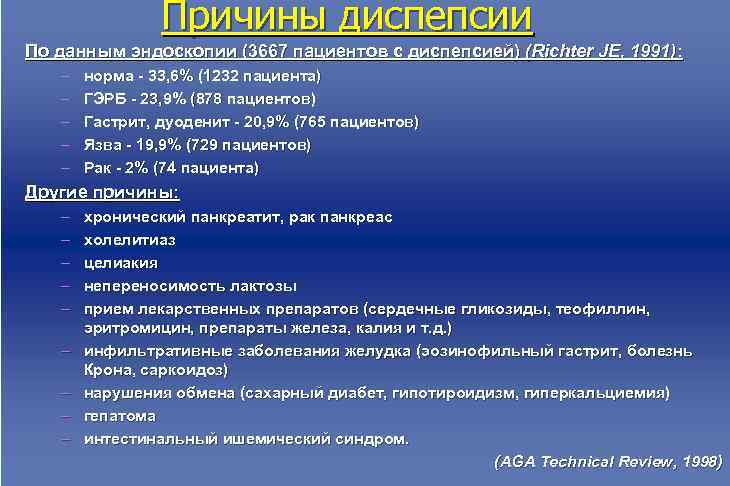 Причины диспепсии

По данным эндоскопии (3667 пациентов с диспепсией) (Richter JE, 1991):

– норма - 33,6% (1232 пациента)
– ГЭРБ - 23,9% (878 пациентов)
– Гастрит, дуоденит - 20,9% (765 пациентов)
– Язва - 19,9% (729 пациентов)
– Рак - 2% (74 пациента)

Другие причины:

– хронический панкреатит, рак панкреас
– холелитиаз
– целиакия
– непереносимость лактозы
– прием лекарственных препаратов (сердечные гликозиды, теофиллин, эритромицин, препараты железа, калия и т.д.)
– инфильтративные заболевания желудка (эозинофильный гастрит, болезнь Крона, саркоидоз)
– нарушения обмена (сахарный диабет, гипотироидизм, гиперкальциемия)
– гепатома
– интестинальный ишемический синдром.

(AGA Technical Review, 1998)